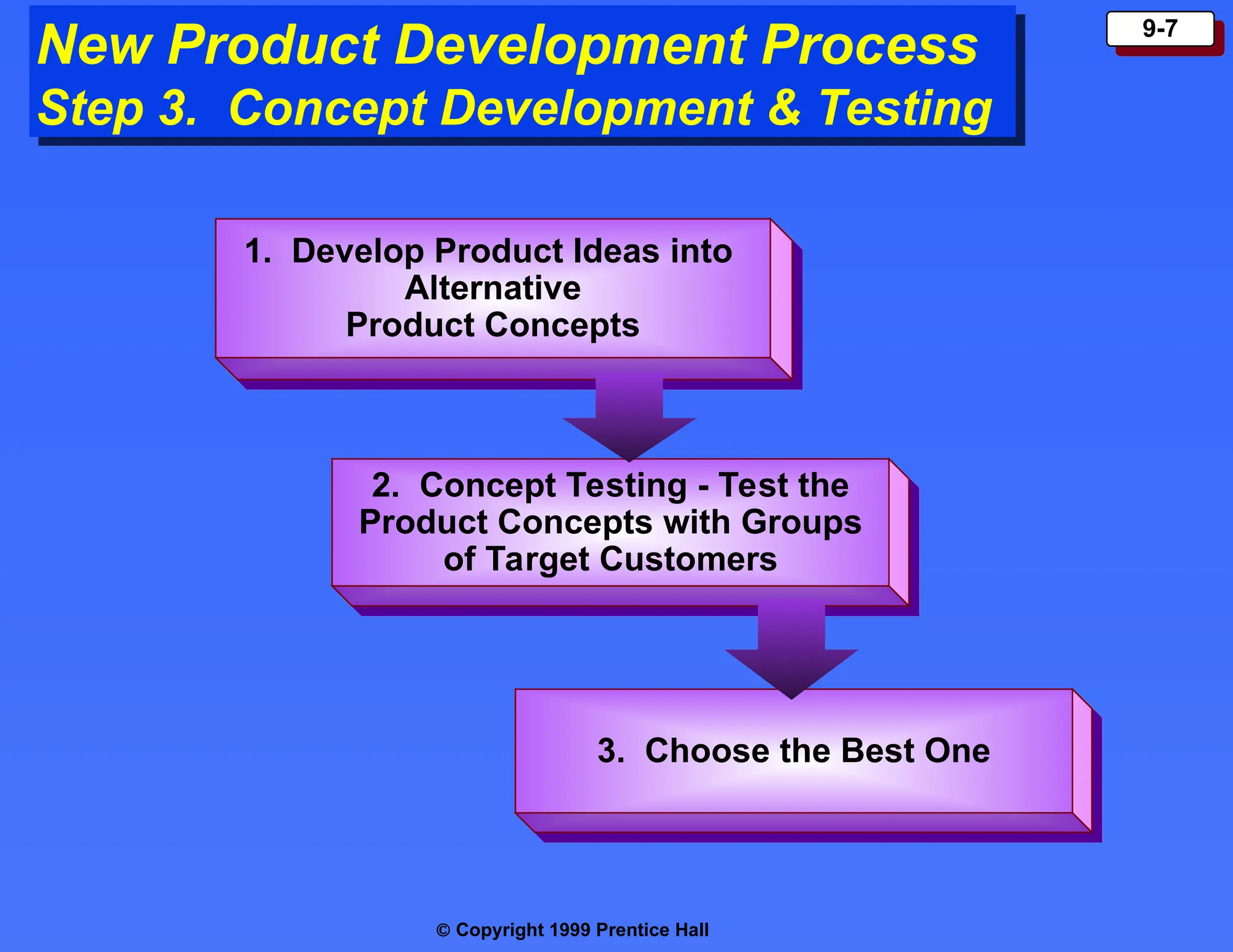 New Product Development Process
Step 3. Concept Development & Testing

9-7

1. Develop Product Ideas into Alternative Product Concepts

2. Concept Testing - Test the Product Concepts with Groups of Target Customers

3. Choose the Best One

© Copyright 1999 Prentice Hall